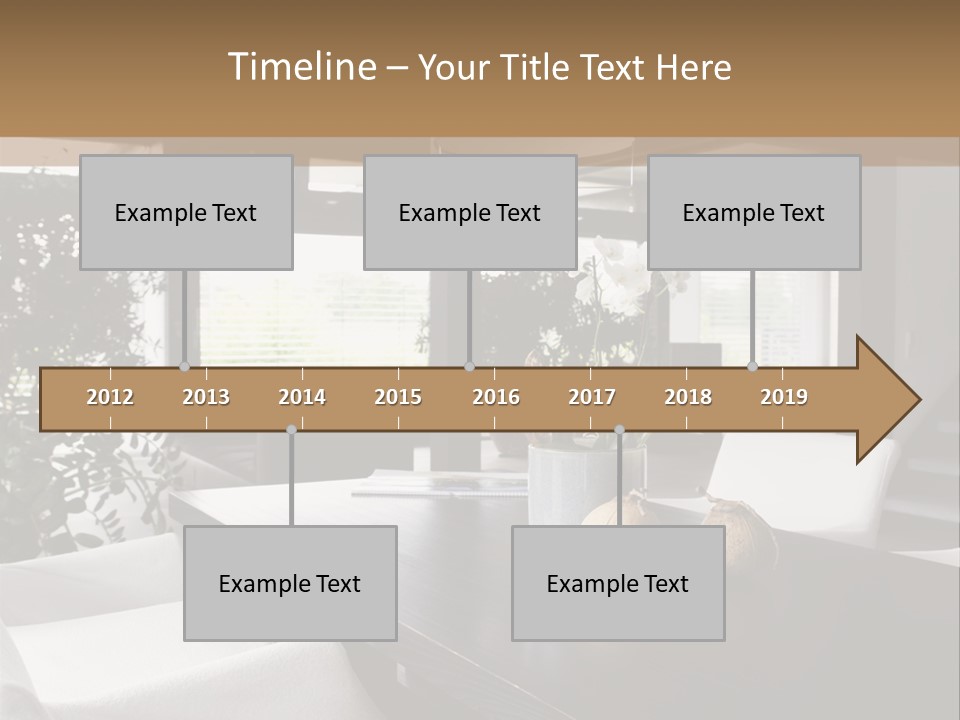 Timeline – Your Title Text Here

Example Text

Example Text

Example Text

2012 2013 2014 2015 2016 2017 2018 2019

Example Text

Example Text